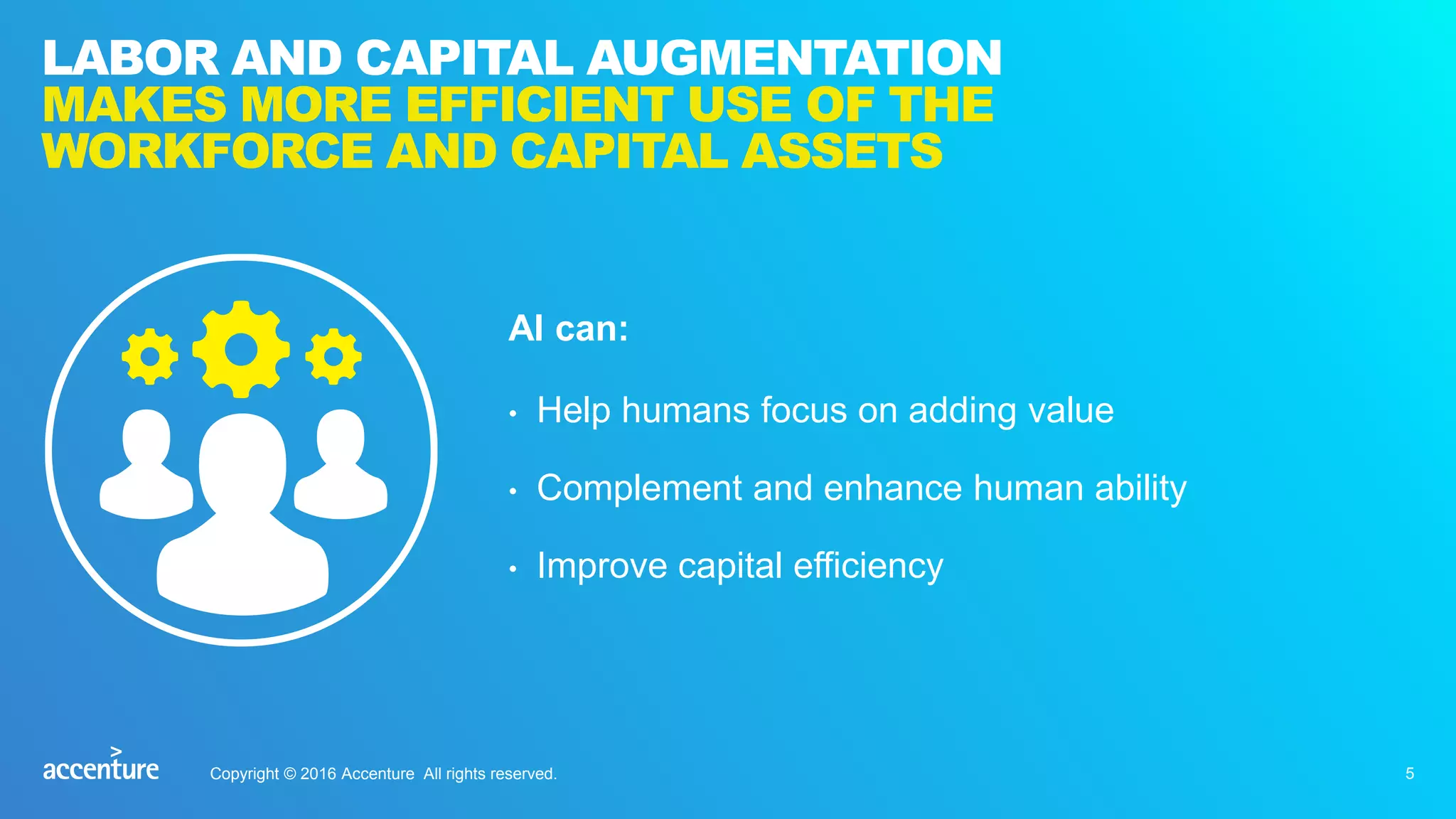 LABOR AND CAPITAL AUGMENTATION MAKES MORE EFFICIENT USE OF THE WORKFORCE AND CAPITAL ASSETS

AI can:

• Help humans focus on adding value

• Complement and enhance human ability

• Improve capital efficiency

accenture

Copyright © 2016 Accenture All rights reserved.

5